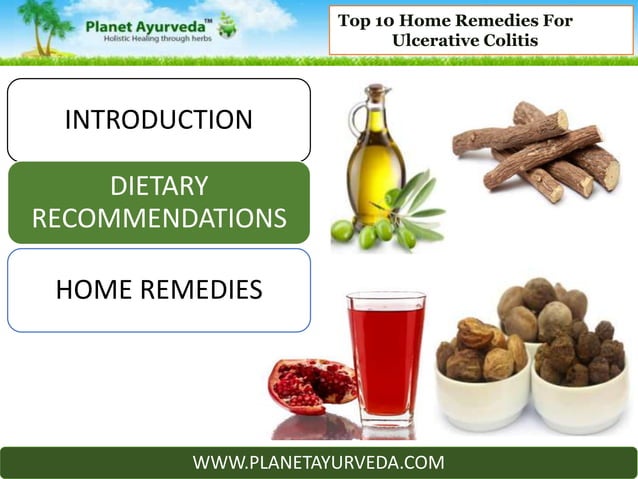 Planet Ayurveda™
Holistic Healing through herbs

Top 10 Home Remedies For Ulcerative Colitis

INTRODUCTION

DIETARY RECOMMENDATIONS

HOME REMEDIES

WWW.PLANETAYURVEDA.COM